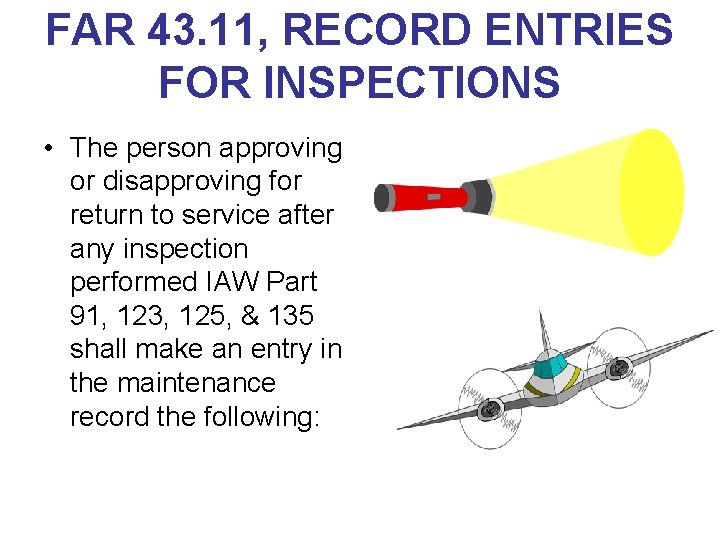 FAR 43.11, RECORD ENTRIES FOR INSPECTIONS

• The person approving or disapproving for return to service after any inspection performed IAW Part 91, 123, 125, & 135 shall make an entry in the maintenance record the following: